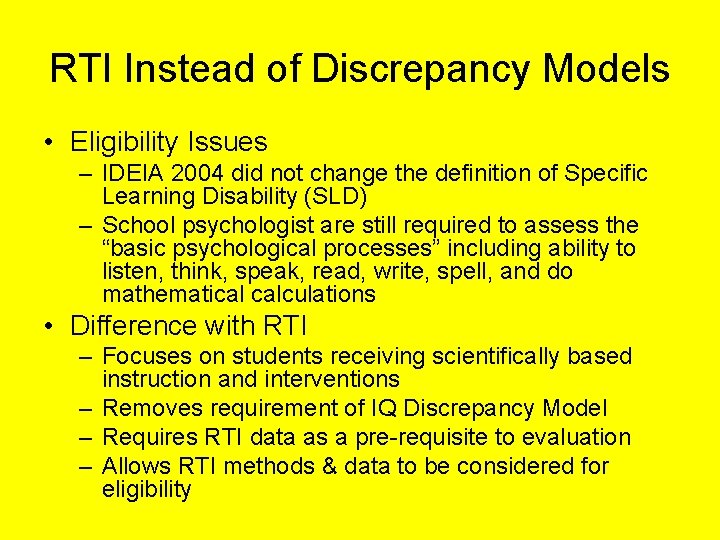 RTI Instead of Discrepancy Models

• Eligibility Issues
– IDEIA 2004 did not change the definition of Specific Learning Disability (SLD)
– School psychologist are still required to assess the “basic psychological processes” including ability to listen, think, speak, read, write, spell, and do mathematical calculations

• Difference with RTI
– Focuses on students receiving scientifically based instruction and interventions
– Removes requirement of IQ Discrepancy Model
– Requires RTI data as a pre-requisite to evaluation
– Allows RTI methods & data to be considered for eligibility